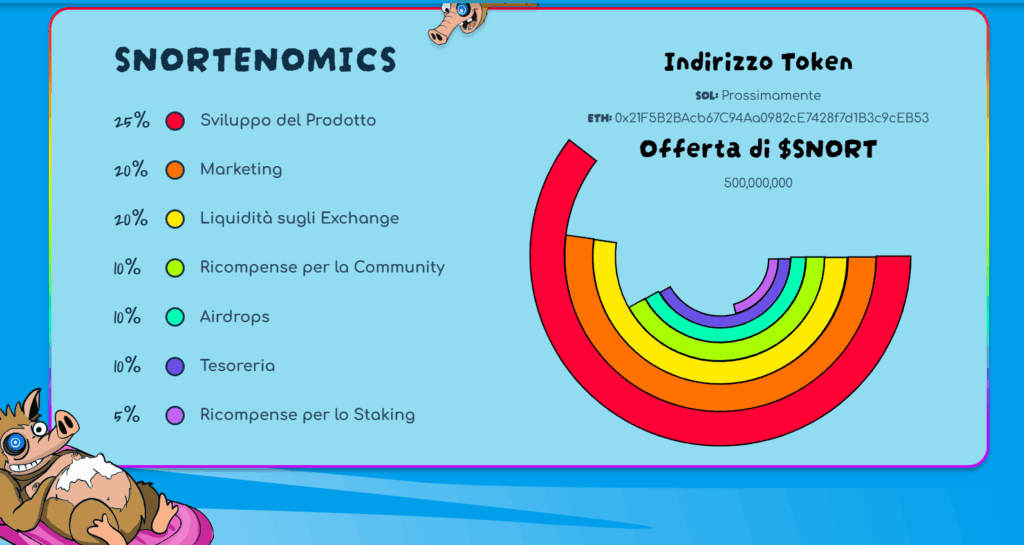 SNORTENOMICS

25% Sviluppo del Prodotto

20% Marketing

20% Liquidità sugli Exchange

10% Ricompense per la Community

10% Airdrops

10% Tesoreria

5% Ricompense per lo Staking

Indirizzo Token

SOL: Prossimamente

ETH: 0x21F5B2BAcb67C94Aa0982cE7428f7d1B3c9cEB53

Offerta di $SNORT

500,000,000